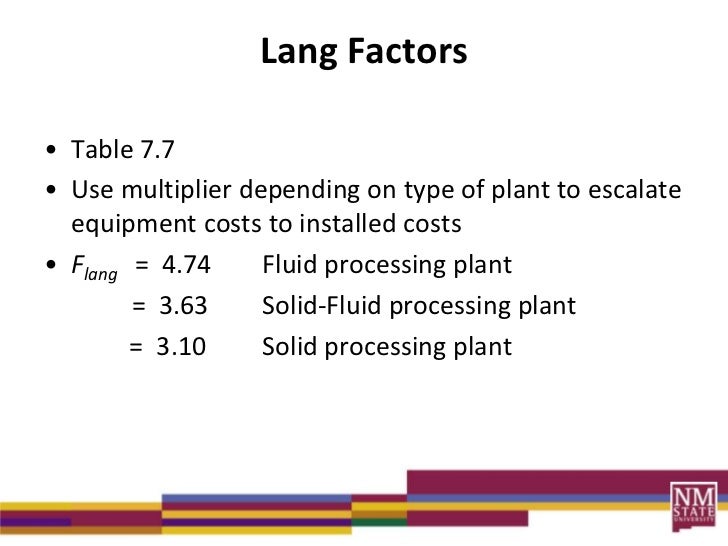 Lang Factors

• Table 7.7

• Use multiplier depending on type of plant to escalate equipment costs to installed costs

• $F_{lang}$ = 4.74 Fluid processing plant
= 3.63 Solid-Fluid processing plant
= 3.10 Solid processing plant

NM STATE UNIVERSITY